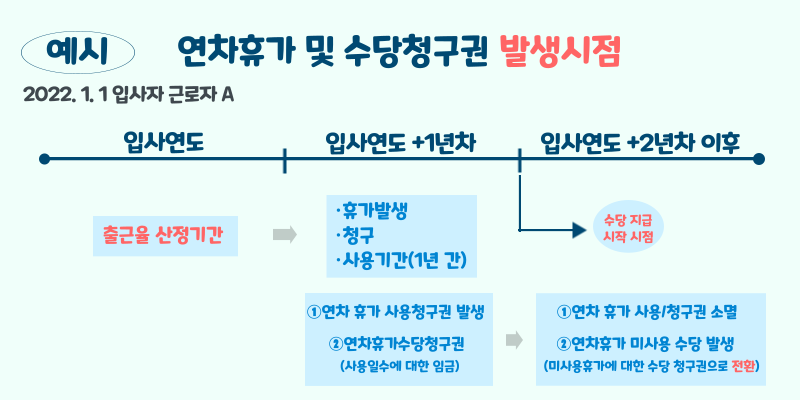 예시 연차휴가 및 수당청구권 발생시점

2022. 1. 1 입사자 근로자 A

입사연도

입사연도 +1년차

입사연도 +2년차 이후

출근율 산정기간

·휴가발생
·청구
·사용기간(1년 간)

수당 지급 시작 시점

①연차 휴가 사용청구권 발생
②연차휴가수당청구권
(사용일수에 대한 임금)

①연차 휴가 사용/청구권 소멸
②연차휴가 미사용 수당 발생
(미사용휴가에 대한 수당 청구권으로 전환)